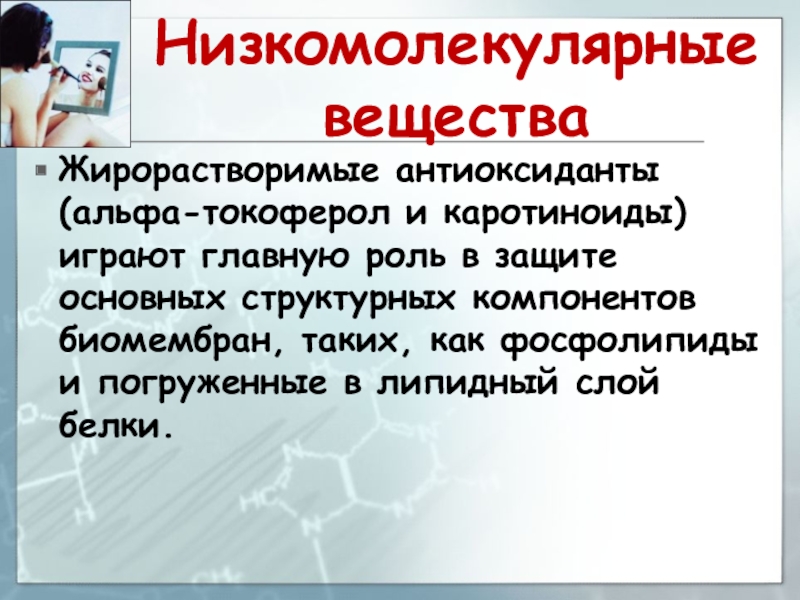 Низкомолекулярные вещества

Жирорастворимые антиоксиданты (альфа-токоферол и каротиноиды) играют главную роль в защите основных структурных компонентов биомембран, таких, как фосфолипиды и погруженные в липидный слой белки.